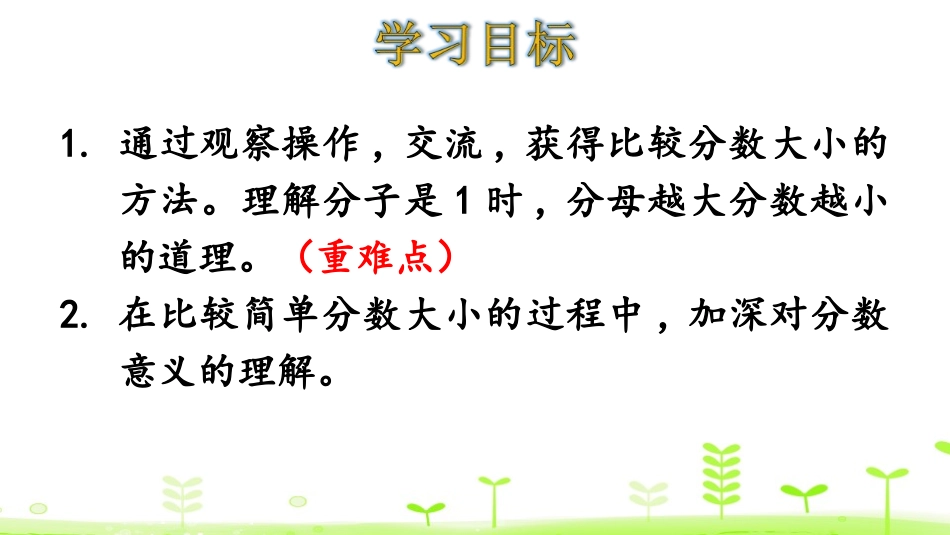 学习目标

1. 通过观察操作，交流，获得比较分数大小的方法。理解分子是 1 时，分母越大分数越小的道理。（重难点）

2. 在比较简单分数大小的过程中，加深对分数意义的理解。